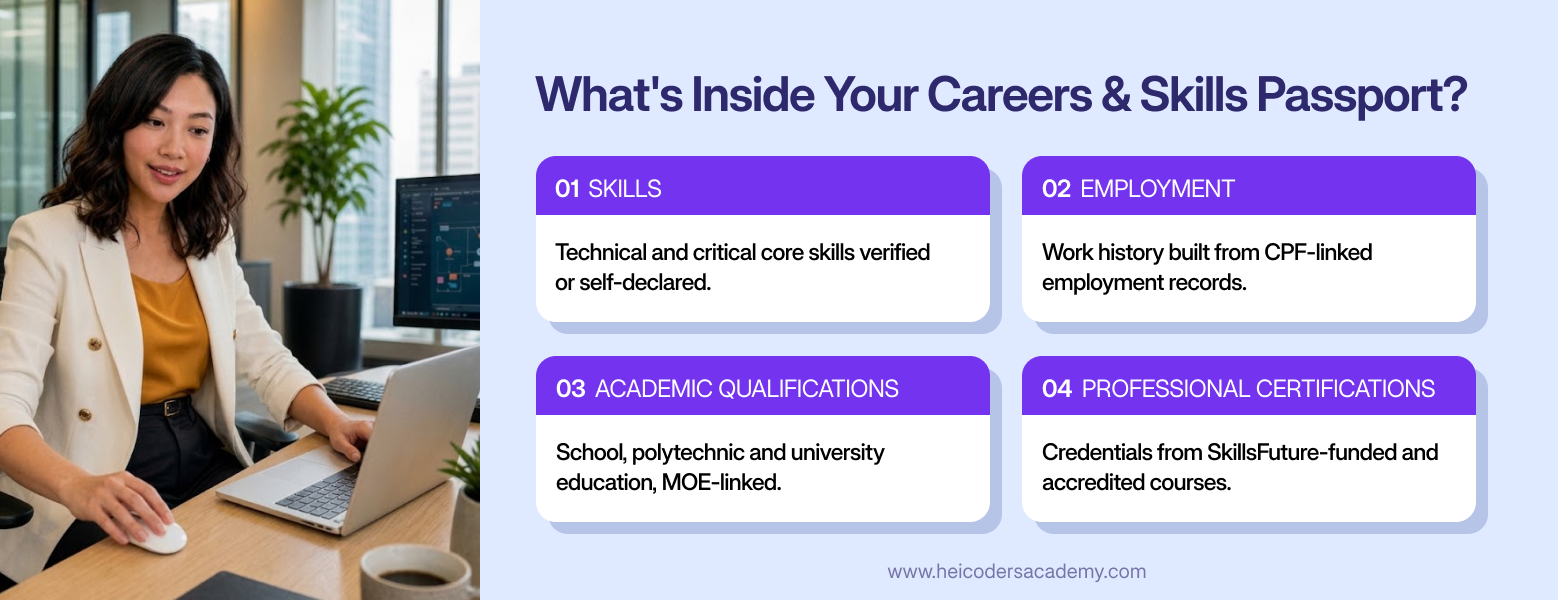 What's Inside Your Careers & Skills Passport?

01 SKILLS

Technical and critical core skills verified or self-declared.

02 EMPLOYMENT

Work history built from CPF-linked employment records.

03 ACADEMIC QUALIFICATIONS

School, polytechnic and university education, MOE-linked.

04 PROFESSIONAL CERTIFICATIONS

Credentials from SkillsFuture-funded and accredited courses.

www.heicodersacademy.com